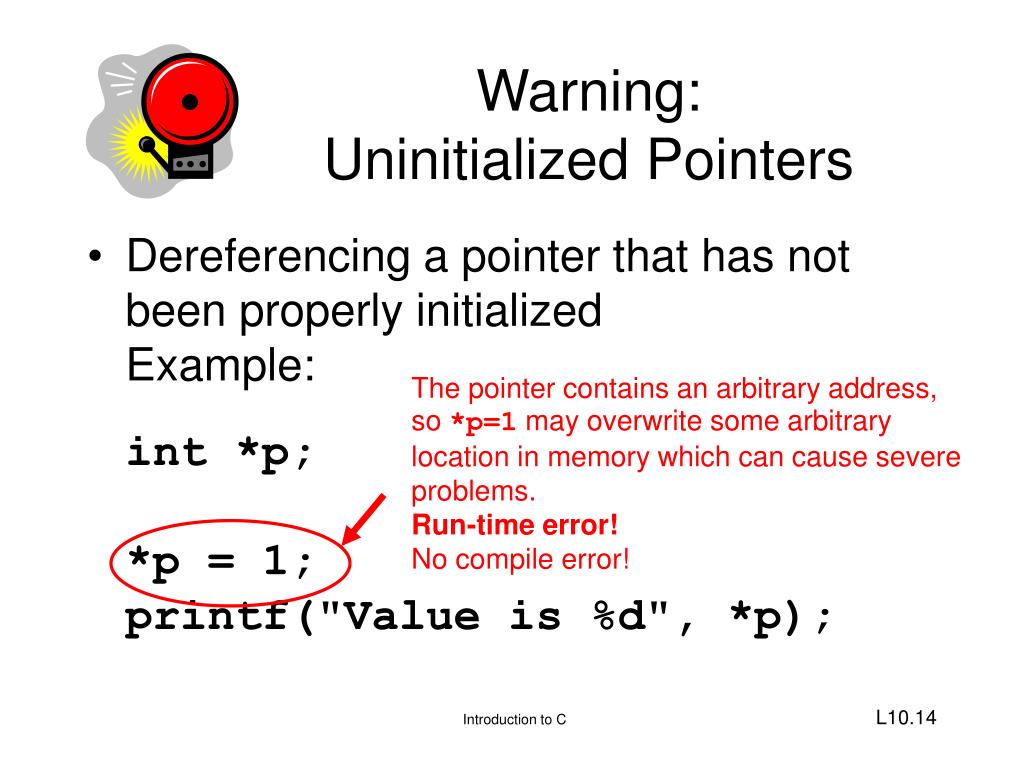 Warning:
Uninitialized Pointers

• Dereferencing a pointer that has not been properly initialized
Example:

int *p;

*p = 1;
printf("Value is %d", *p);

The pointer contains an arbitrary address, so *p=1 may overwrite some arbitrary location in memory which can cause severe problems.
Run-time error!
No compile error!

Introduction to C

L10.14